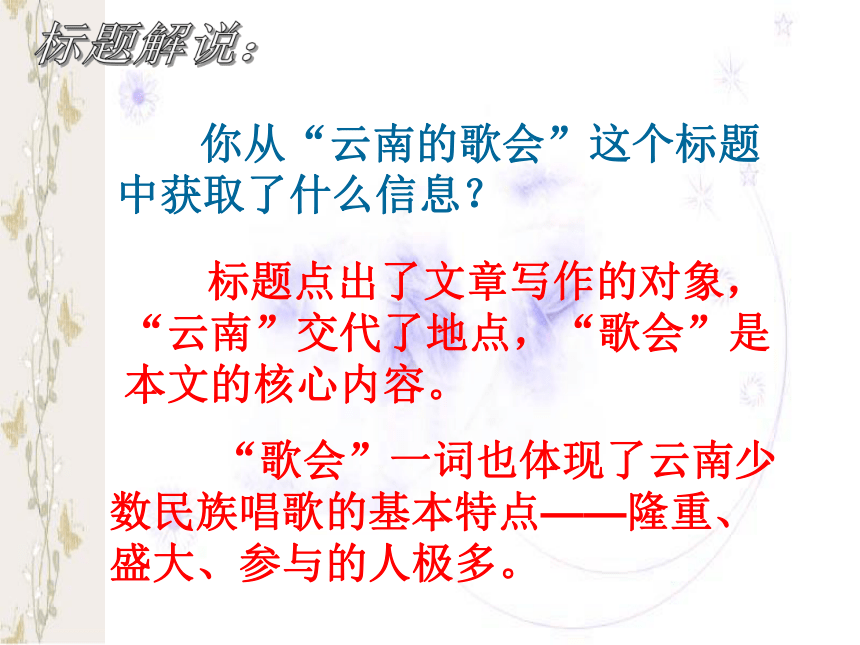 标题解说：

你从“云南的歌会”这个标题中获取了什么信息？

标题点出了文章写作的对象，“云南”交代了地点，“歌会”是本文的核心内容。

“歌会”一词也体现了云南少数民族唱歌的基本特点——隆重、盛大、参与的人极多。